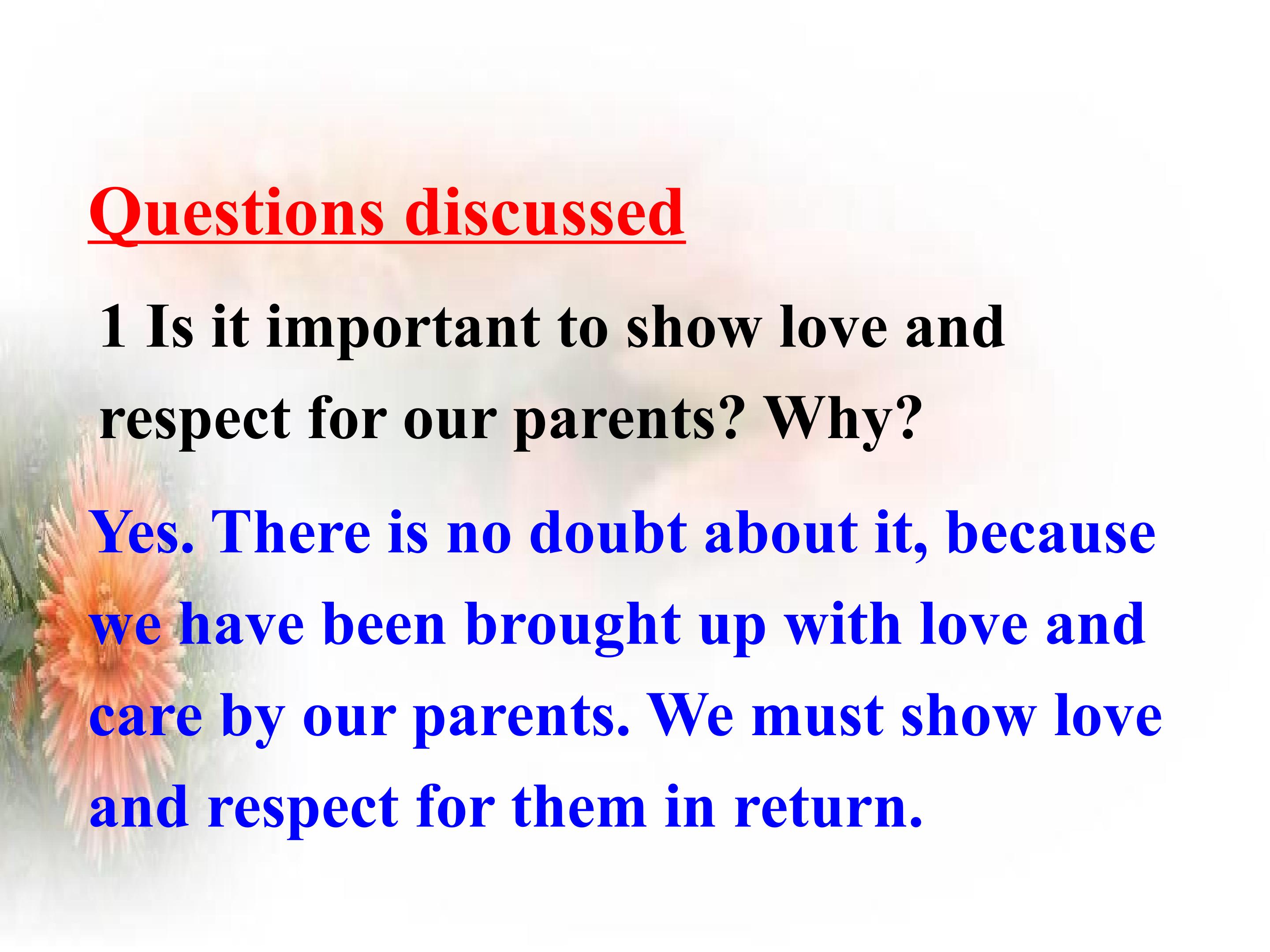 Questions discussed

1 Is it important to show love and respect for our parents? Why?

Yes. There is no doubt about it, because we have been brought up with love and care by our parents. We must show love and respect for them in return.